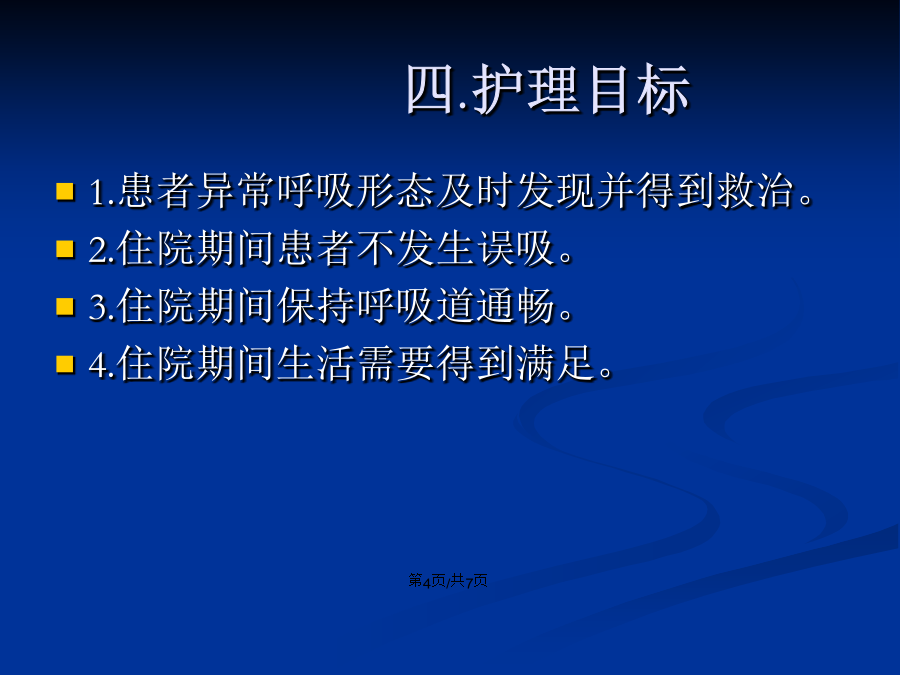 四.护理目标

1.患者异常呼吸形态及时发现并得到救治。

2.住院期间患者不发生误吸。

3.住院期间保持呼吸道通畅。

4.住院期间生活需要得到满足。

第4页/共7页